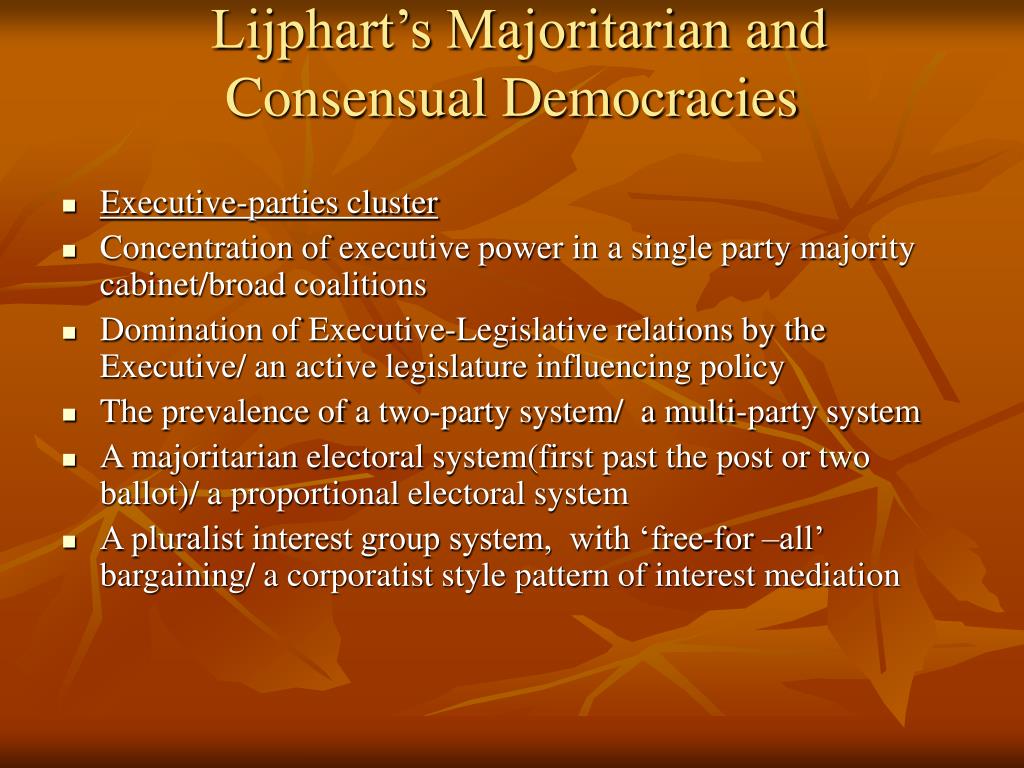 Lijphart’s Majoritarian and Consensual Democracies

- Executive-parties cluster
- Concentration of executive power in a single party majority cabinet/broad coalitions
- Domination of Executive-Legislative relations by the Executive/ an active legislature influencing policy
- The prevalence of a two-party system/ a multi-party system
- A majoritarian electoral system(first past the post or two ballot)/ a proportional electoral system
- A pluralist interest group system, with ‘free-for –all’ bargaining/ a corporatist style pattern of interest mediation